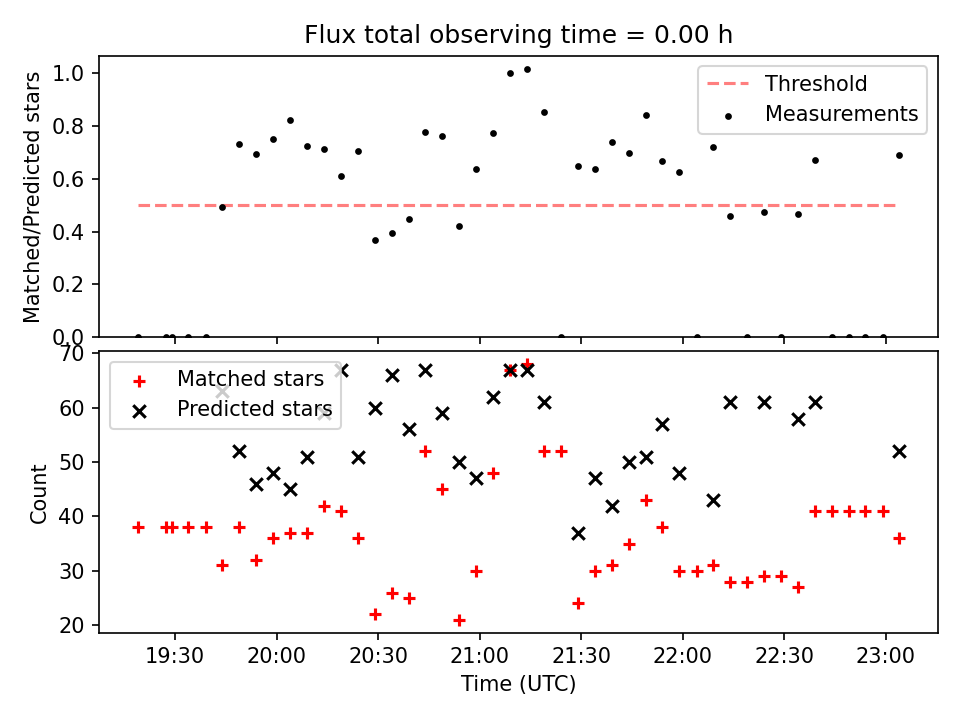 Flux total observing time = 0.00 h

Matched/Predicted stars

1.0
0.8
0.6
0.4
0.2
0.0

Threshold
Measurements

Count

70
60
50
40
30
20

Matched stars
Predicted stars

19:30
20:00
20:30
21:00
21:30
22:00
22:30
23:00

Time (UTC)